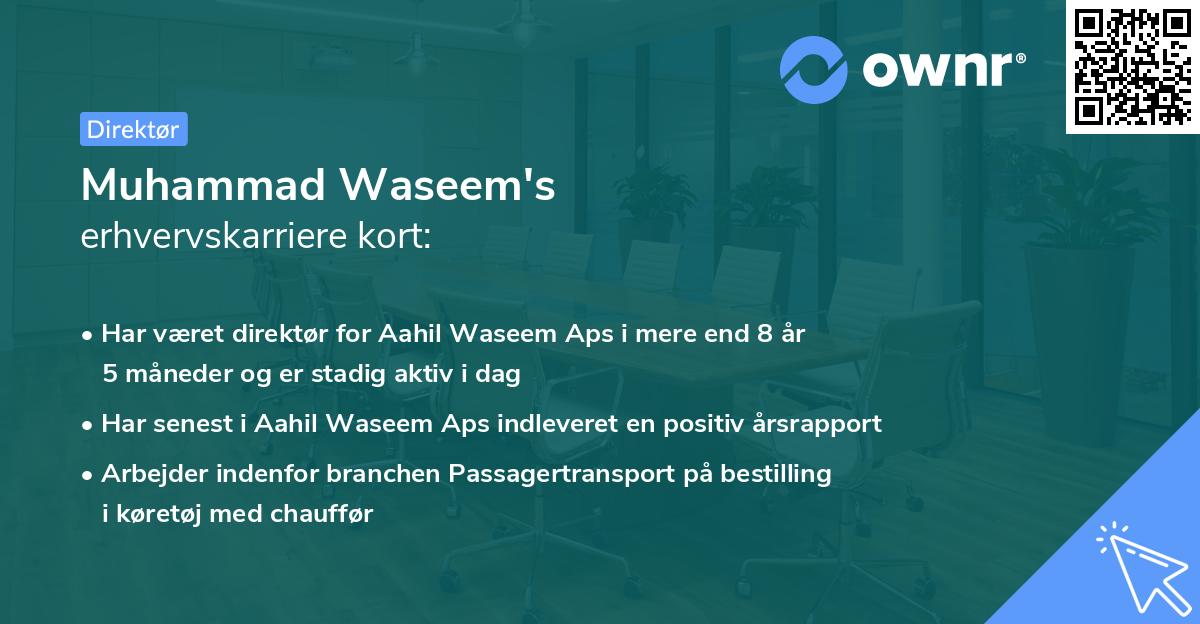 ownr®

Direktør

Muhammad Waseem's
erhvervskarriere kort:

• Har været direktør for Aahil Waseem Aps i mere end 8 år 5 måneder og er stadig aktiv i dag
• Har senest i Aahil Waseem Aps indleveret en positiv årsrapport
• Arbejder indenfor branchen Passagertransport på bestilling i køretøj med chauffør